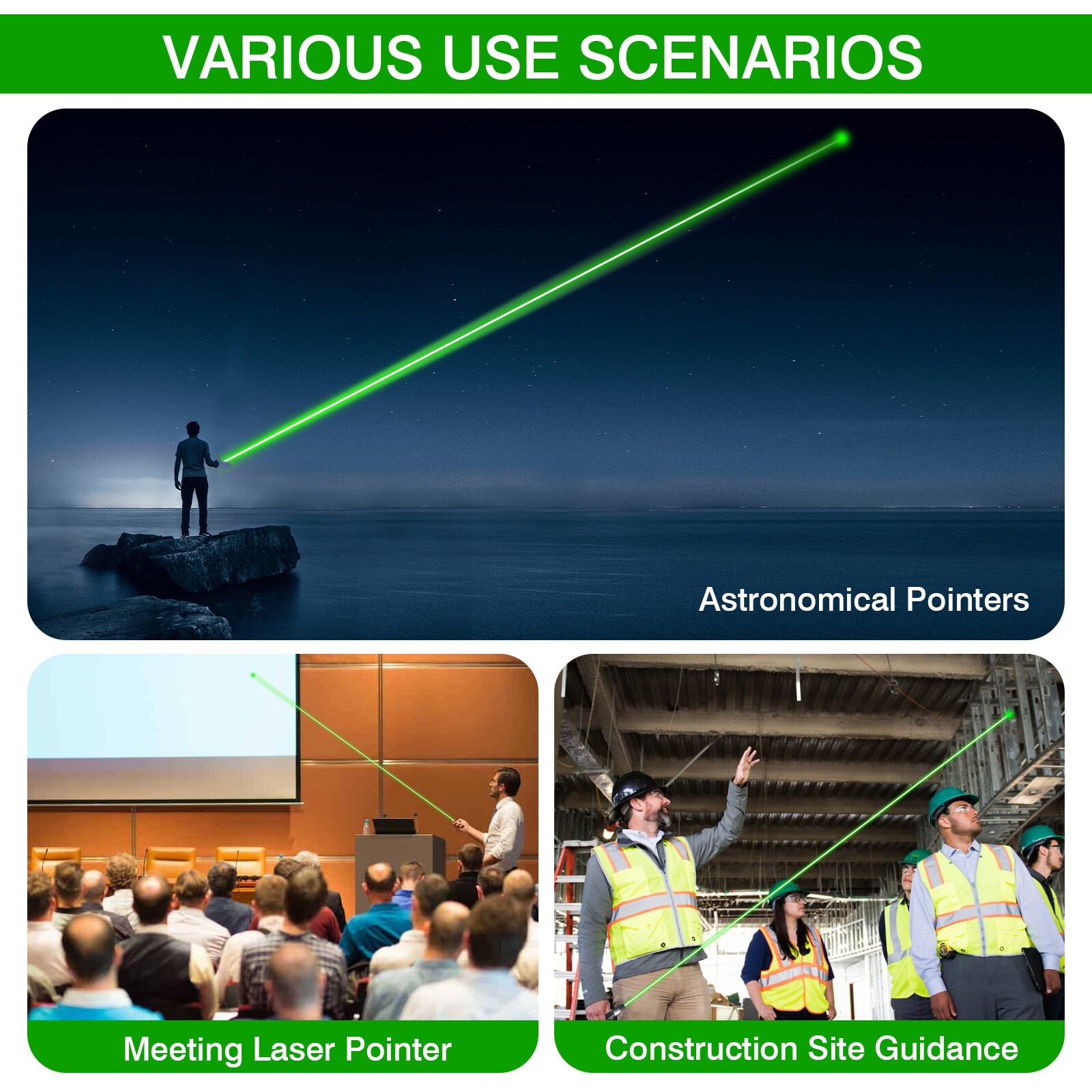 VARIOUS USE SCENARIOS

Astronomical Pointers

Meeting Laser Pointer

Construction Site Guidance